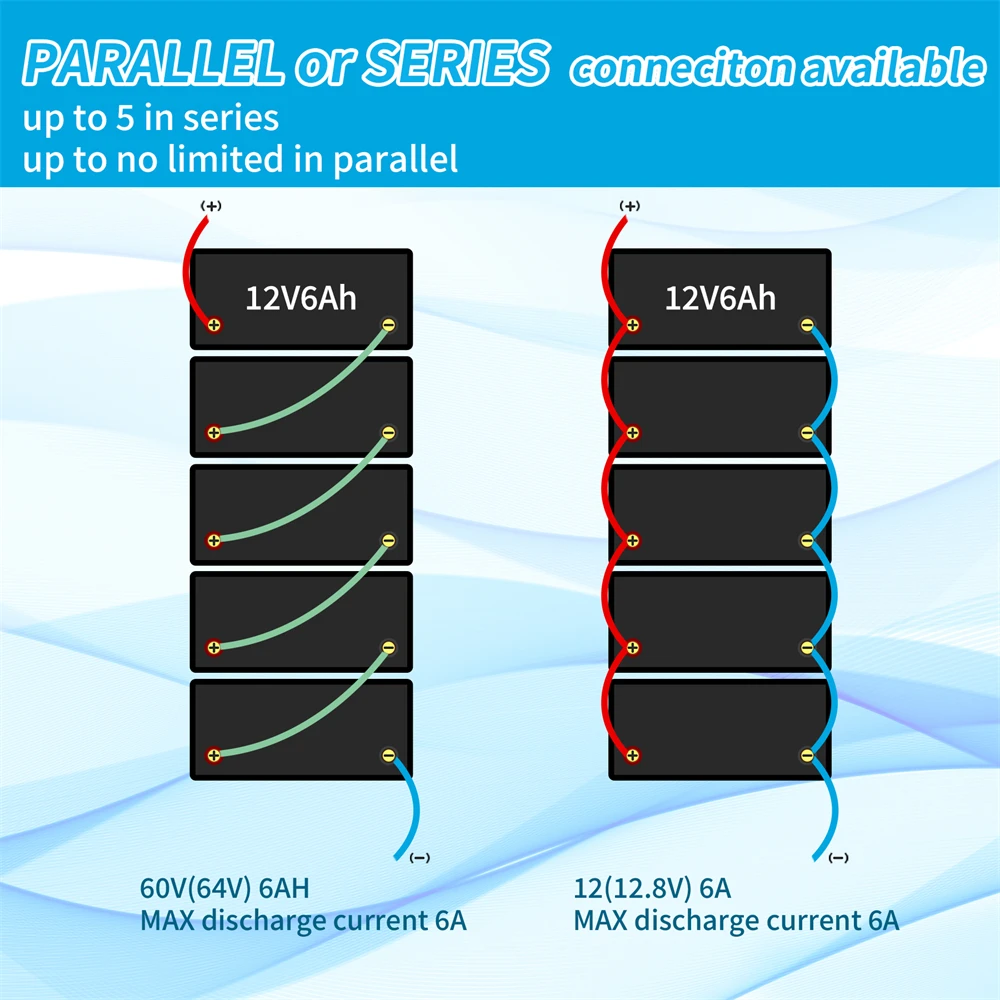 PARALLEL or SERIES conneciton available
up to 5 in series
up to no limited in parallel

(+)
12V6Ah
(−)
60V(64V) 6AH
MAX discharge current 6A

(+)
12V6Ah
(−)
12(12.8V) 6A
MAX discharge current 6A